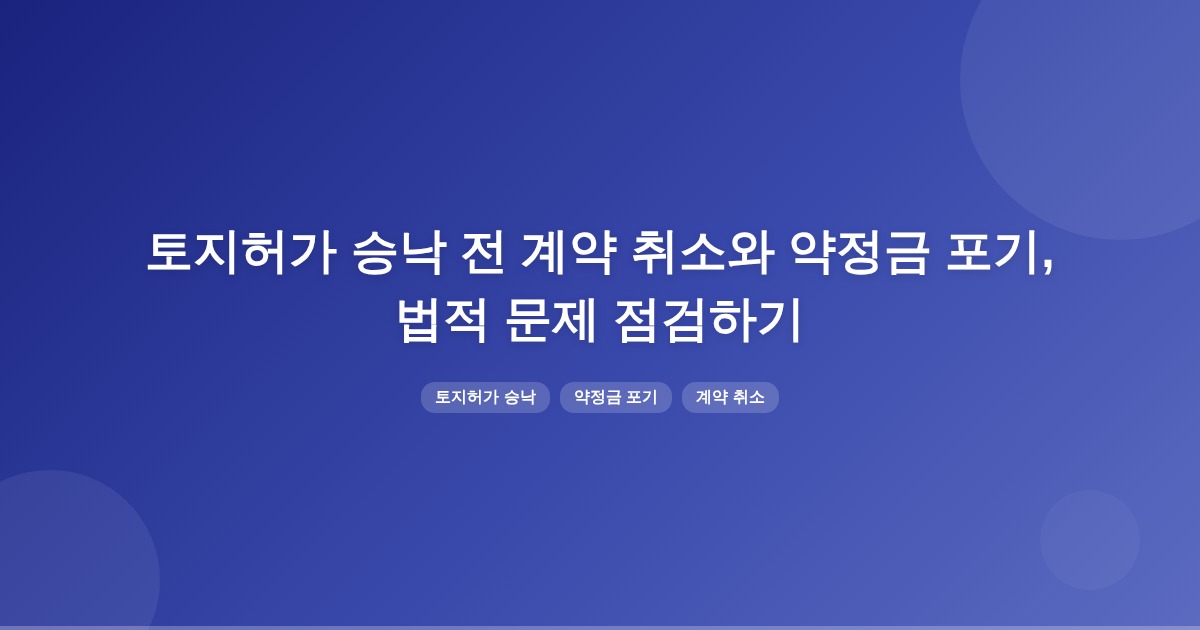 토지허가 승낙 전 계약 취소와 약정금 포기, 법적 문제 점검하기

토지허가 승낙

약정금 포기

계약 취소